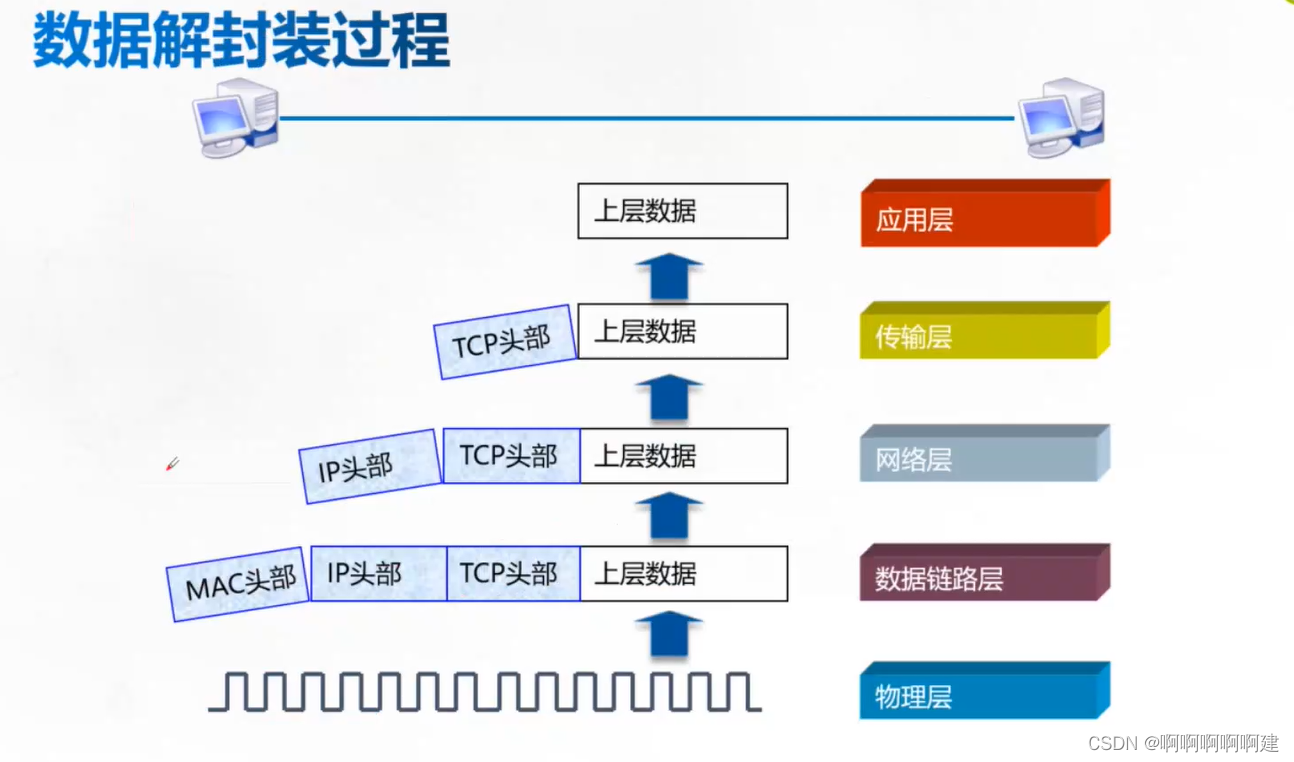 数据解封装过程

上层数据

应用层

TCP头部 上层数据

传输层

IP头部 TCP头部 上层数据

网络层

MAC头部 IP头部 TCP头部 上层数据

数据链路层

物理层

CSDN @啊啊啊啊啊建